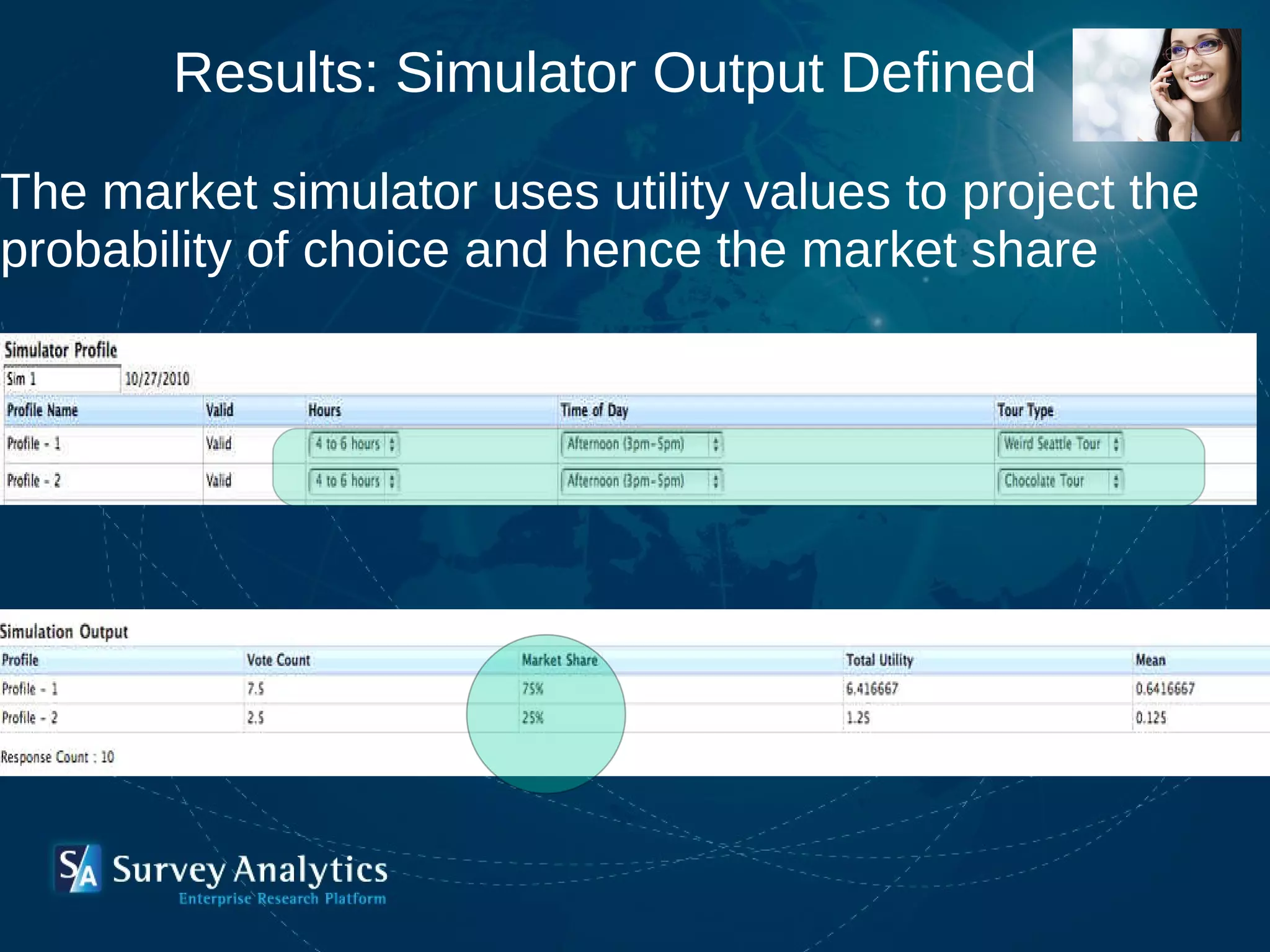 Results: Simulator Output Defined

The market simulator uses utility values to project the probability of choice and hence the market share

Simulator Profile

Sim 1 10/27/2010

| Profile Name | Valid | Hours | Time of Day | Tour Type |
|---|---|---|---|---|
| Profile - 1 | Valid | 4 to 6 hours | Afternoon (3pm-5pm) | Weird Seattle Tour |
| Profile - 2 | Valid | 4 to 6 hours | Afternoon (3pm-5pm) | Chocolate Tour |

Simulation Output

| Profile | Vote Count | Market Share | Total Utility | Mean |
|---|---|---|---|---|
| Profile - 1 | 7.5 | 75% | 6.416667 | 0.6416667 |
| Profile - 2 | 2.5 | 25% | 1.25 | 0.125 |

Response Count : 10

SA Survey Analytics
Enterprise Research Platform